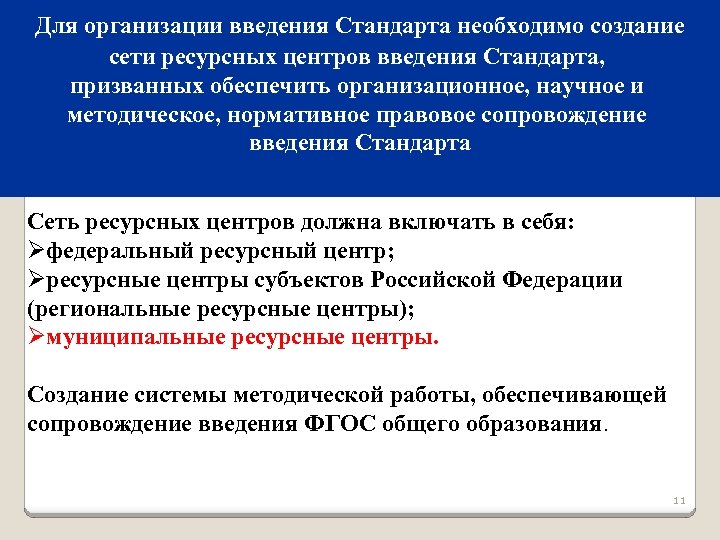 Для организации введения Стандарта необходимо создание сети ресурсных центров введения Стандарта, призванных обеспечить организационное, научное и методическое, нормативное правовое сопровождение введения Стандарта

Сеть ресурсных центров должна включать в себя:
➢федеральный ресурсный центр;
➢ресурсные центры субъектов Российской Федерации (региональные ресурсные центры);
➢муниципальные ресурсные центры.

Создание системы методической работы, обеспечивающей сопровождение введения ФГОС общего образования.

11